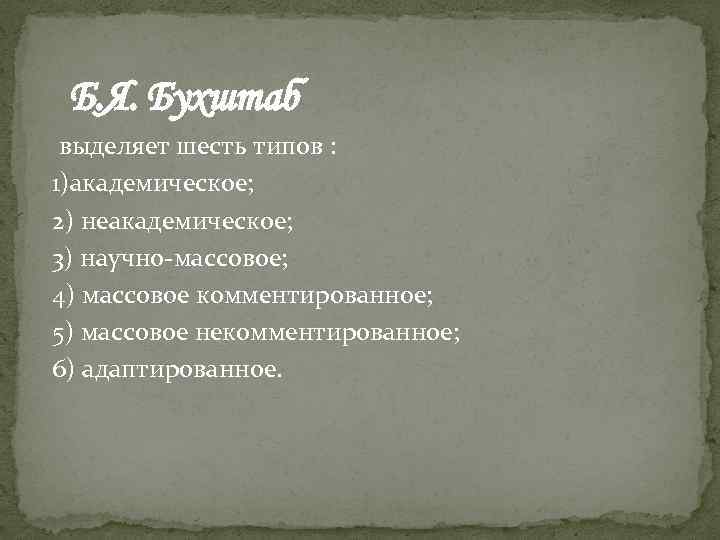 Б.Я. Бухштаб

выделяет шесть типов :
1)академическое;
2) неакадемическое;
3) научно-массовое;
4) массовое комментированное;
5) массовое некомментированное;
6) адаптированное.